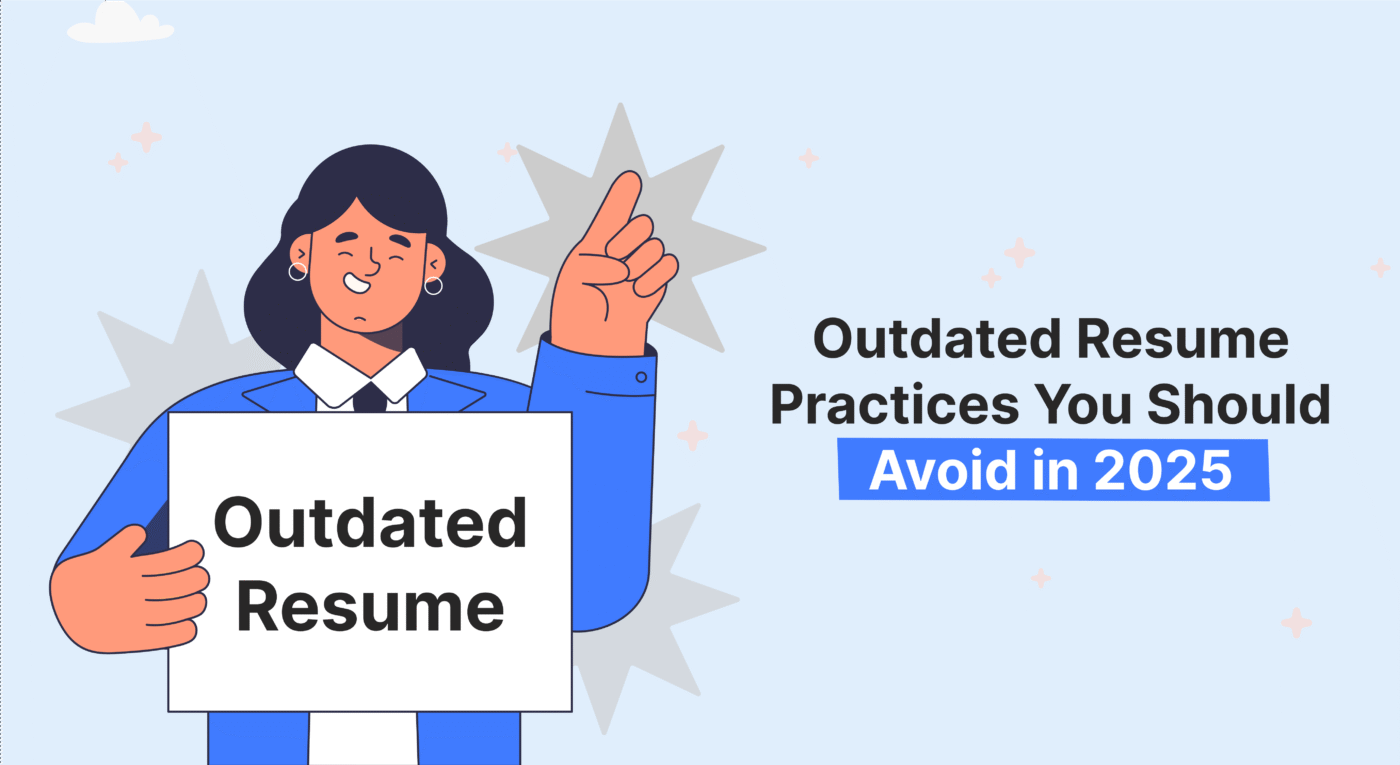 Outdated Resume

Outdated Resume Practices You Should Avoid in 2025